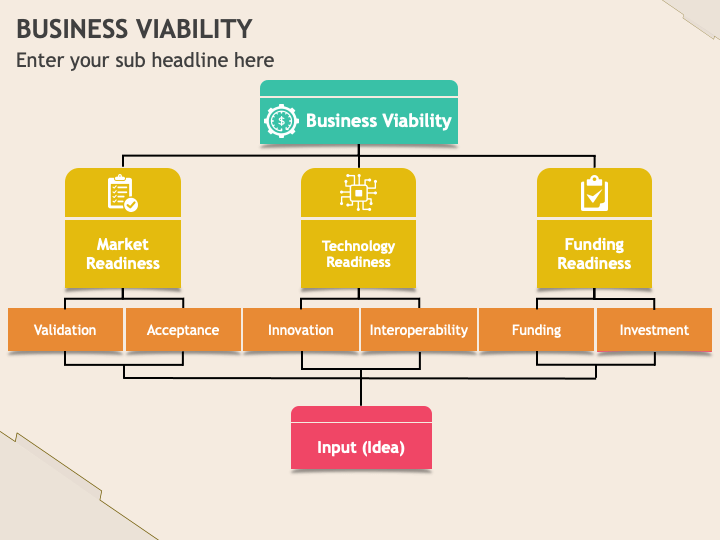 BUSINESS VIABILITY
Enter your sub headline here

Business Viability

Market Readiness

Technology Readiness

Funding Readiness

Validation

Acceptance

Innovation

Interoperability

Funding

Investment

Input (Idea)